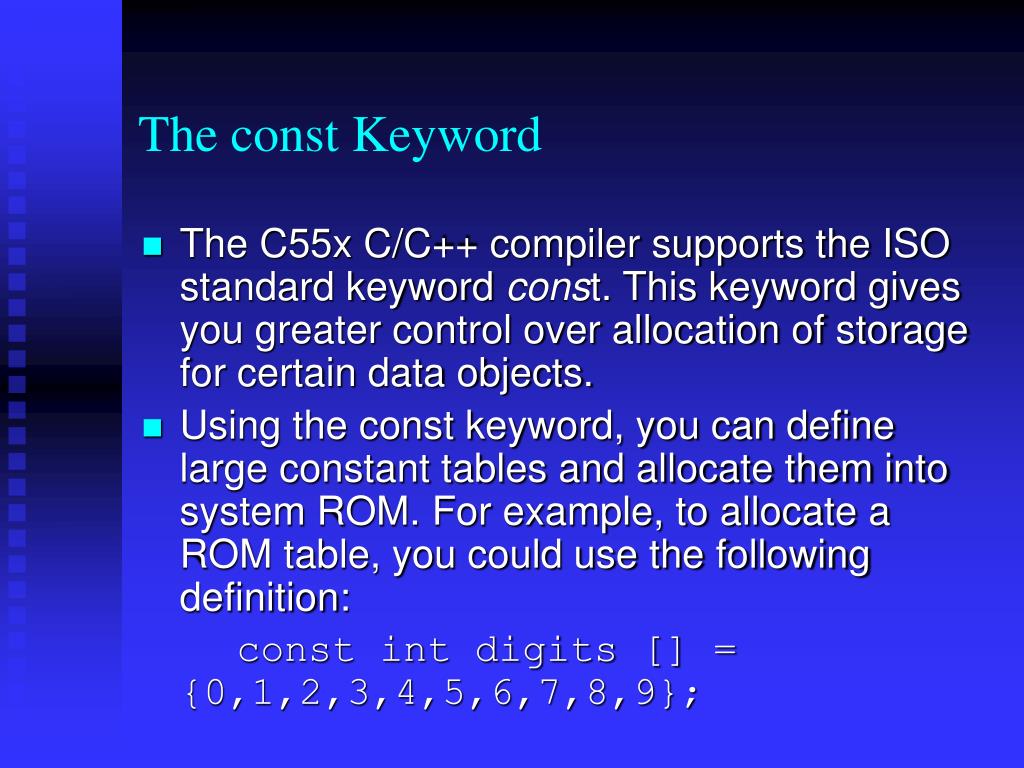 The const Keyword

The C55x C/C++ compiler supports the ISO standard keyword const. This keyword gives you greater control over allocation of storage for certain data objects.

Using the const keyword, you can define large constant tables and allocate them into system ROM. For example, to allocate a ROM table, you could use the following definition:

const int digits [] = {0,1,2,3,4,5,6,7,8,9};